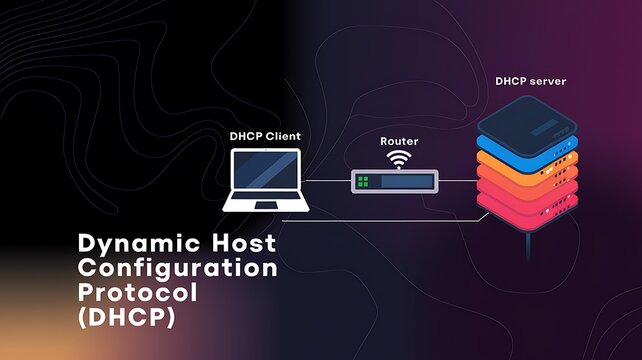 DHCP server

DHCP Client

Router

Dynamic Host Configuration Protocol (DHCP)